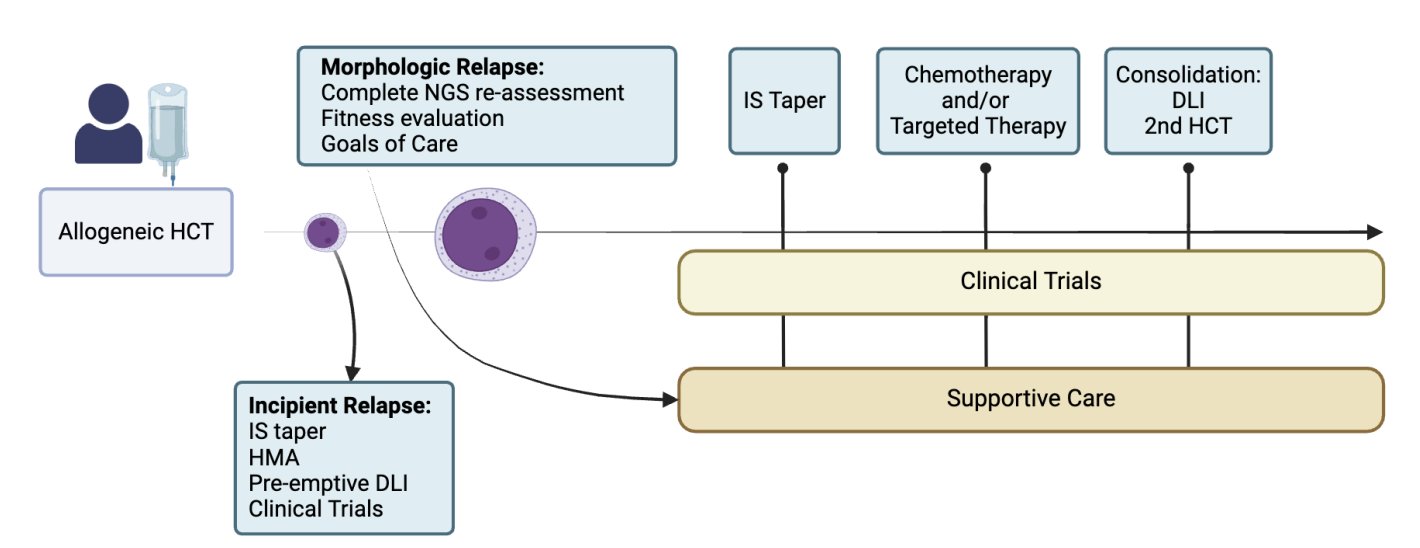 Allogeneic HCT

Morphologic Relapse:
Complete NGS re-assessment
Fitness evaluation
Goals of Care

IS Taper

Chemotherapy and/or Targeted Therapy

Consolidation: DLI 2nd HCT

Clinical Trials

Supportive Care

Incipient Relapse:
IS taper
HMA
Pre-emptive DLI
Clinical Trials